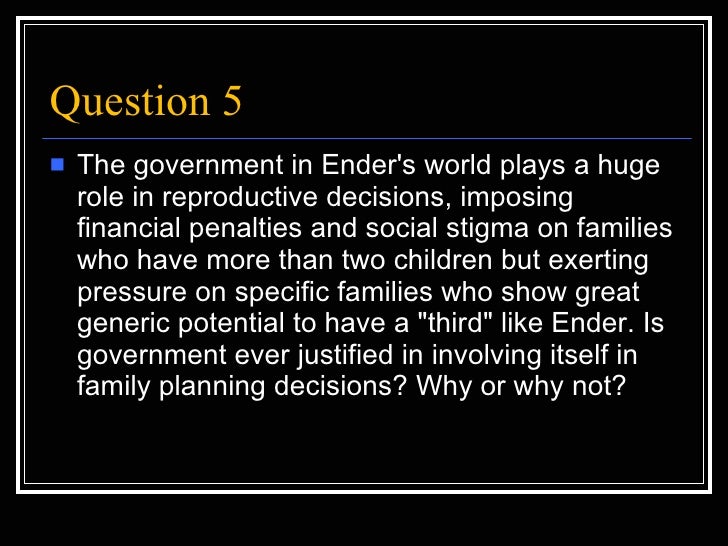 Question 5

The government in Ender's world plays a huge role in reproductive decisions, imposing financial penalties and social stigma on families who have more than two children but exerting pressure on specific families who show great generic potential to have a "third" like Ender. Is government ever justified in involving itself in family planning decisions? Why or why not?